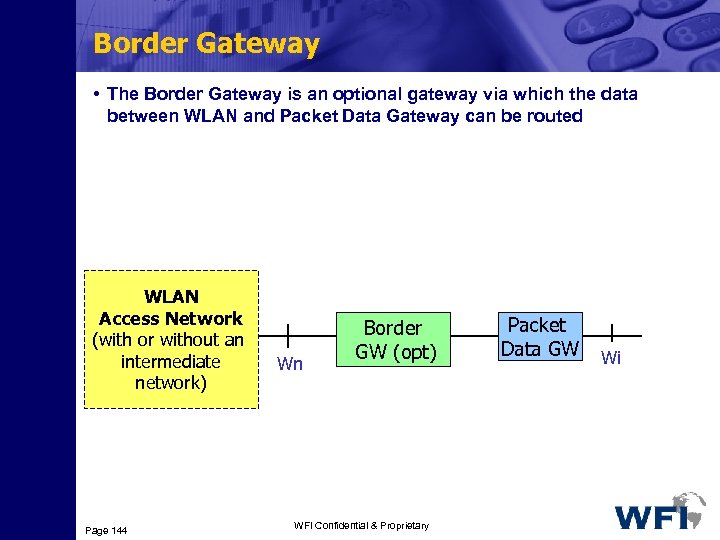 Border Gateway

• The Border Gateway is an optional gateway via which the data between WLAN and Packet Data Gateway can be routed

WLAN
Access Network
(with or without an intermediate network)

Wn

Border GW (opt)

Packet Data GW

Wi

Page 144

WFI Confidential & Proprietary

WFI